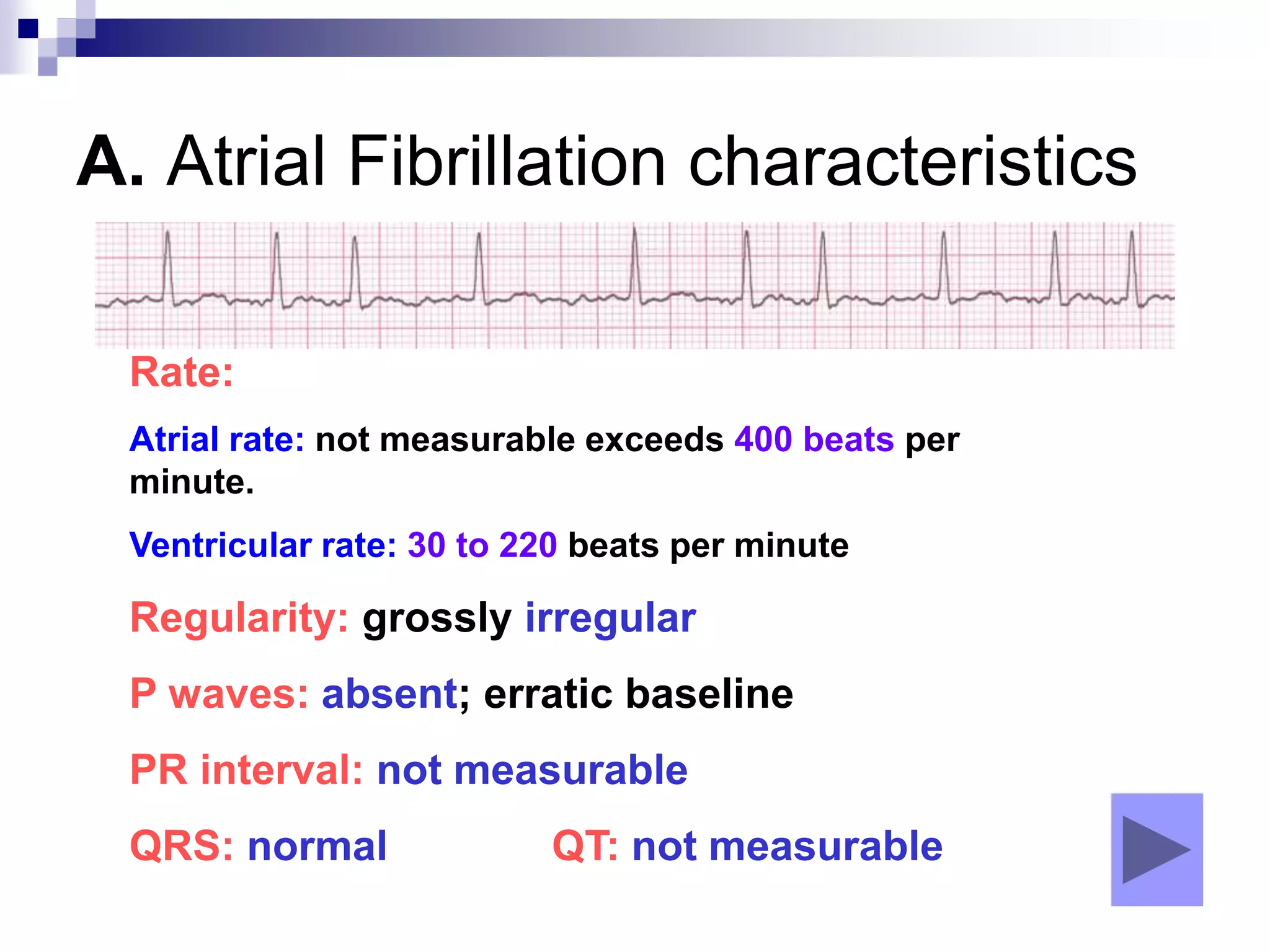 A. Atrial Fibrillation characteristics

Rate:

Atrial rate: not measurable exceeds 400 beats per minute.

Ventricular rate: 30 to 220 beats per minute

Regularity: grossly irregular

P waves: absent; erratic baseline

PR interval: not measurable

QRS: normal

QT: not measurable